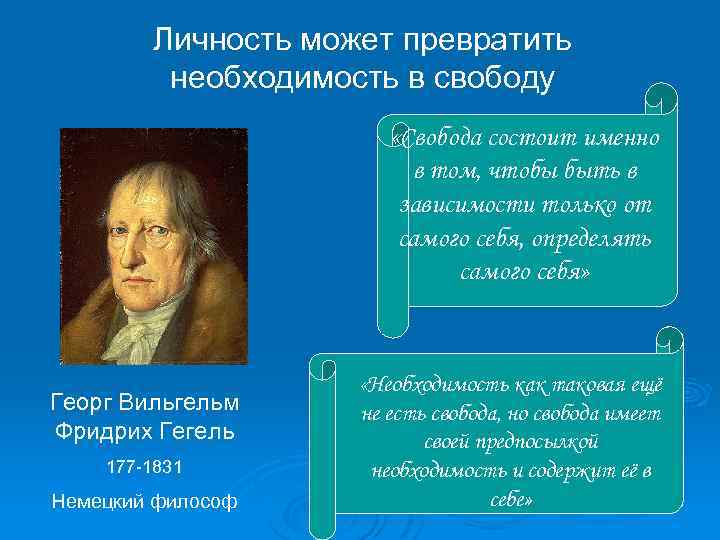 Личность может превратить необходимость в свободу

«Свобода состоит именно в том, чтобы быть в зависимости только от самого себя, определять самого себя»

Георг Вильгельм Фридрих Гегель

177-1831

Немецкий философ

«Необходимость как таковая ещё не есть свобода, но свобода имеет своей предпосылкой необходимость и содержит её в себе»